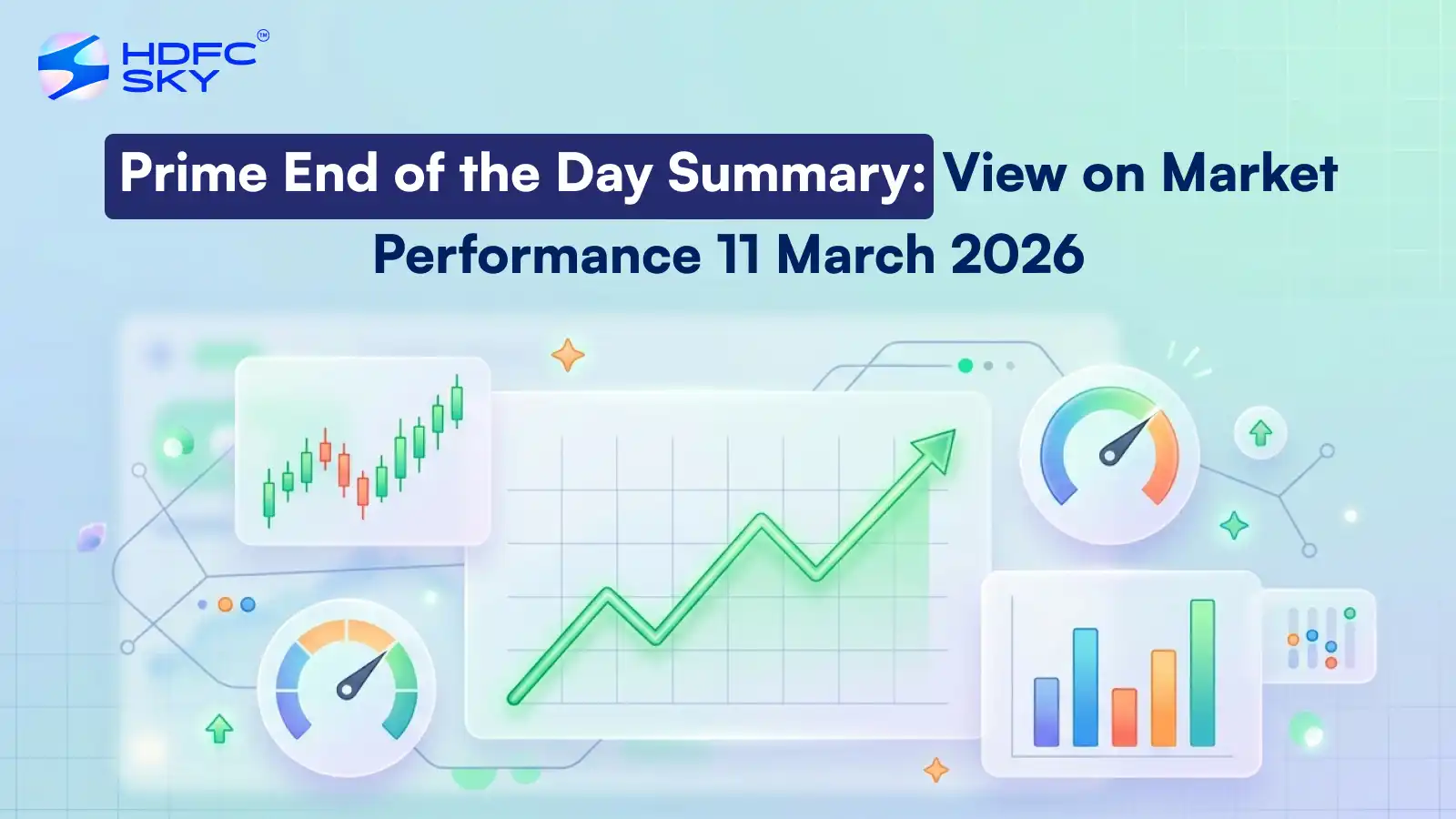 HDFC SKY™

Prime End of the Day Summary: View on Market Performance 11 March 2026